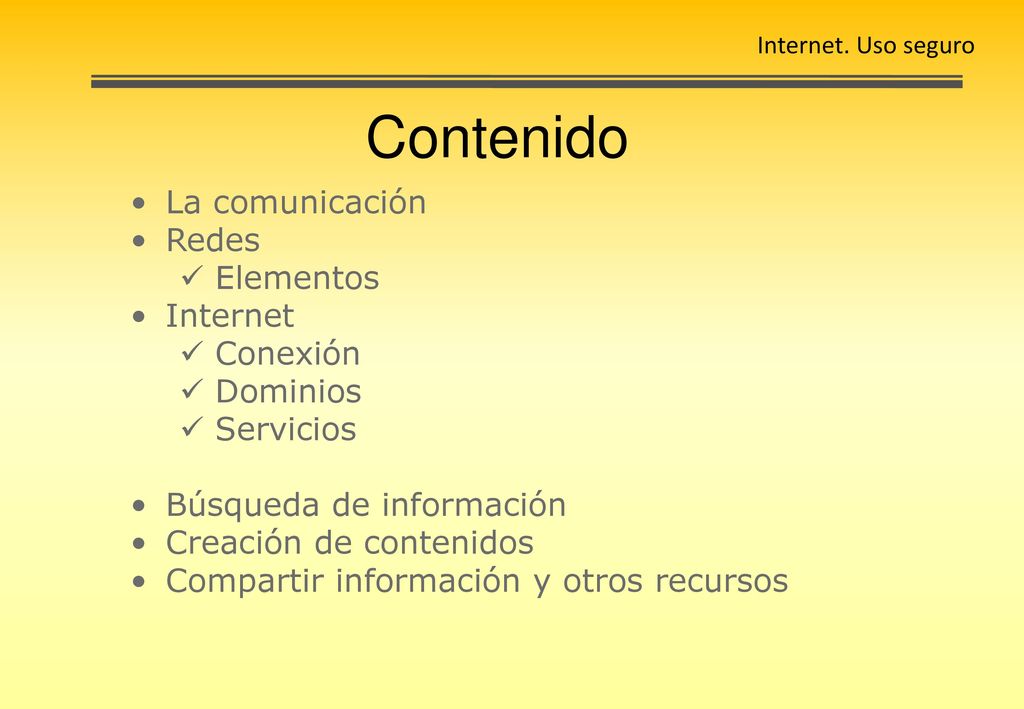 Internet. Uso seguro

Contenido

• La comunicación
• Redes
  ✓ Elementos
• Internet
  ✓ Conexión
  ✓ Dominios
  ✓ Servicios

• Búsqueda de información
• Creación de contenidos
• Compartir información y otros recursos